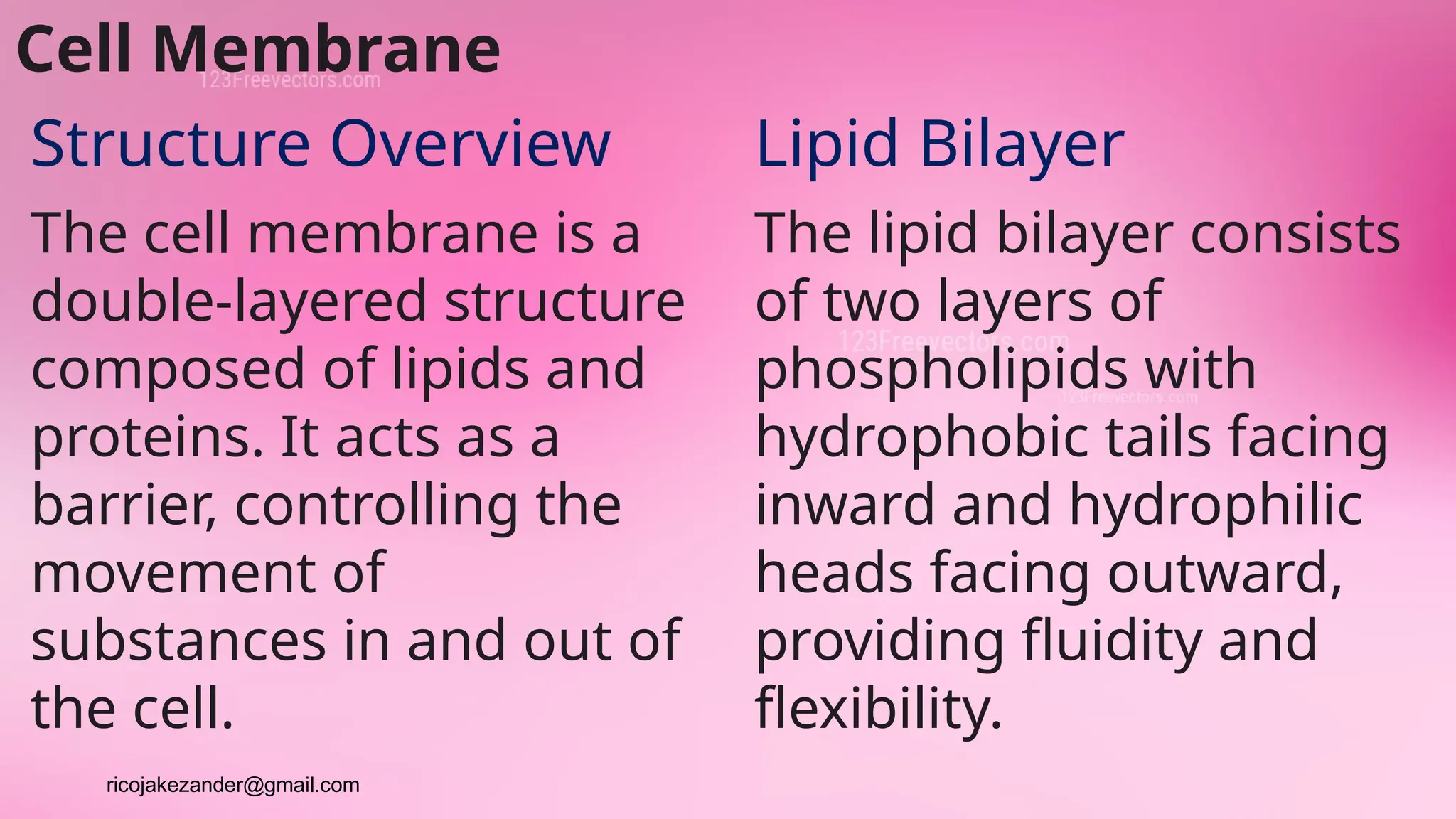 Cell Membrane

123Freevectors.com

Structure Overview

The cell membrane is a double-layered structure composed of lipids and proteins. It acts as a barrier, controlling the movement of substances in and out of the cell.

Lipid Bilayer

The lipid bilayer consists of two layers of phospholipids with hydrophobic tails facing inward and hydrophilic heads facing outward, providing fluidity and flexibility.

123Freevectors.com

123Freevectors.com

ricojakezander@gmail.com